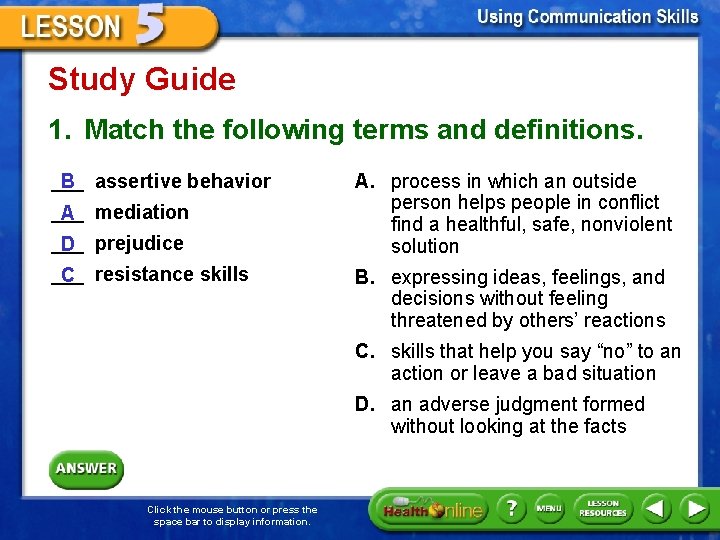 LESSON 5

Using Communication Skills

Study Guide

1. Match the following terms and definitions.

B assertive behavior
A mediation
D prejudice
C resistance skills

A. process in which an outside person helps people in conflict find a healthful, safe, nonviolent solution

B. expressing ideas, feelings, and decisions without feeling threatened by others' reactions

C. skills that help you say "no" to an action or leave a bad situation

D. an adverse judgment formed without looking at the facts

ANSWER

Click the mouse button or press the space bar to display information.

Health Online

?

MENU

LESSON RESOURCES